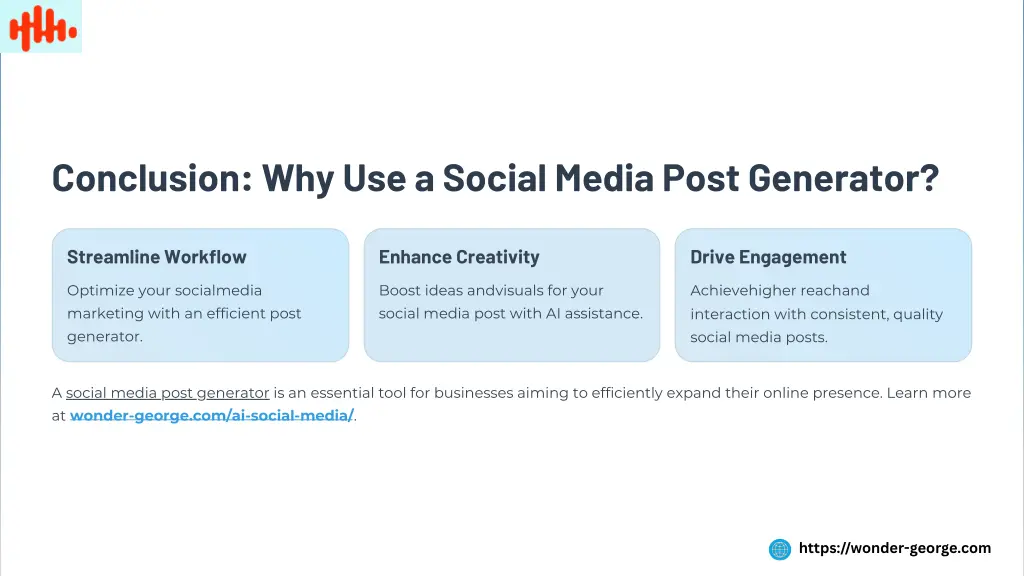 Conclusion: Why Use a Social Media Post Generator?

Streamline Workflow

Optimize your socialmedia marketing with an efficient post generator.

Enhance Creativity

Boost ideas andvisuals for your social media post with AI assistance.

Drive Engagement

Achievehigher reachand interaction with consistent, quality social media posts.

A social media post generator is an essential tool for businesses aiming to efficiently expand their online presence. Learn more at wonder-george.com/ai-social-media/.

https://wonder-george.com